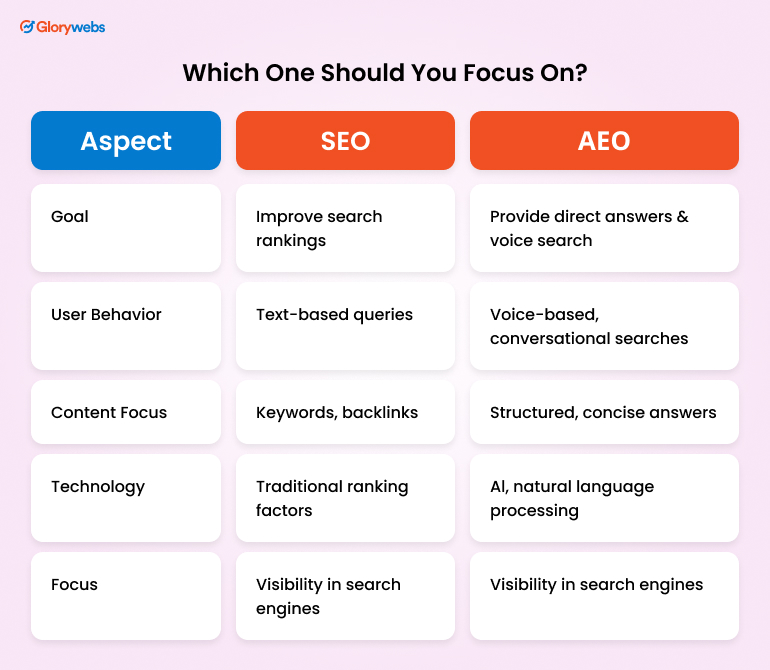 Glorywebs

Which One Should You Focus On?

| Aspect | SEO | AEO |
|---|---|---|
| Goal | Improve search rankings | Provide direct answers & voice search |
| User Behavior | Text-based queries | Voice-based, conversational searches |
| Content Focus | Keywords, backlinks | Structured, concise answers |
| Technology | Traditional ranking factors | AI, natural language processing |
| Focus | Visibility in search engines | Visibility in search engines |